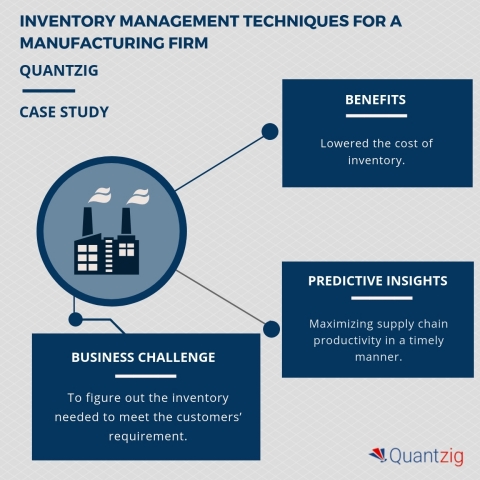 INVENTORY MANAGEMENT TECHNIQUES FOR A MANUFACTURING FIRM

QUANTZIG

CASE STUDY

BENEFITS

Lowered the cost of inventory.

PREDICTIVE INSIGHTS

Maximizing supply chain productivity in a timely manner.

BUSINESS CHALLENGE

To figure out the inventory needed to meet the customers' requirement.

Quantzig